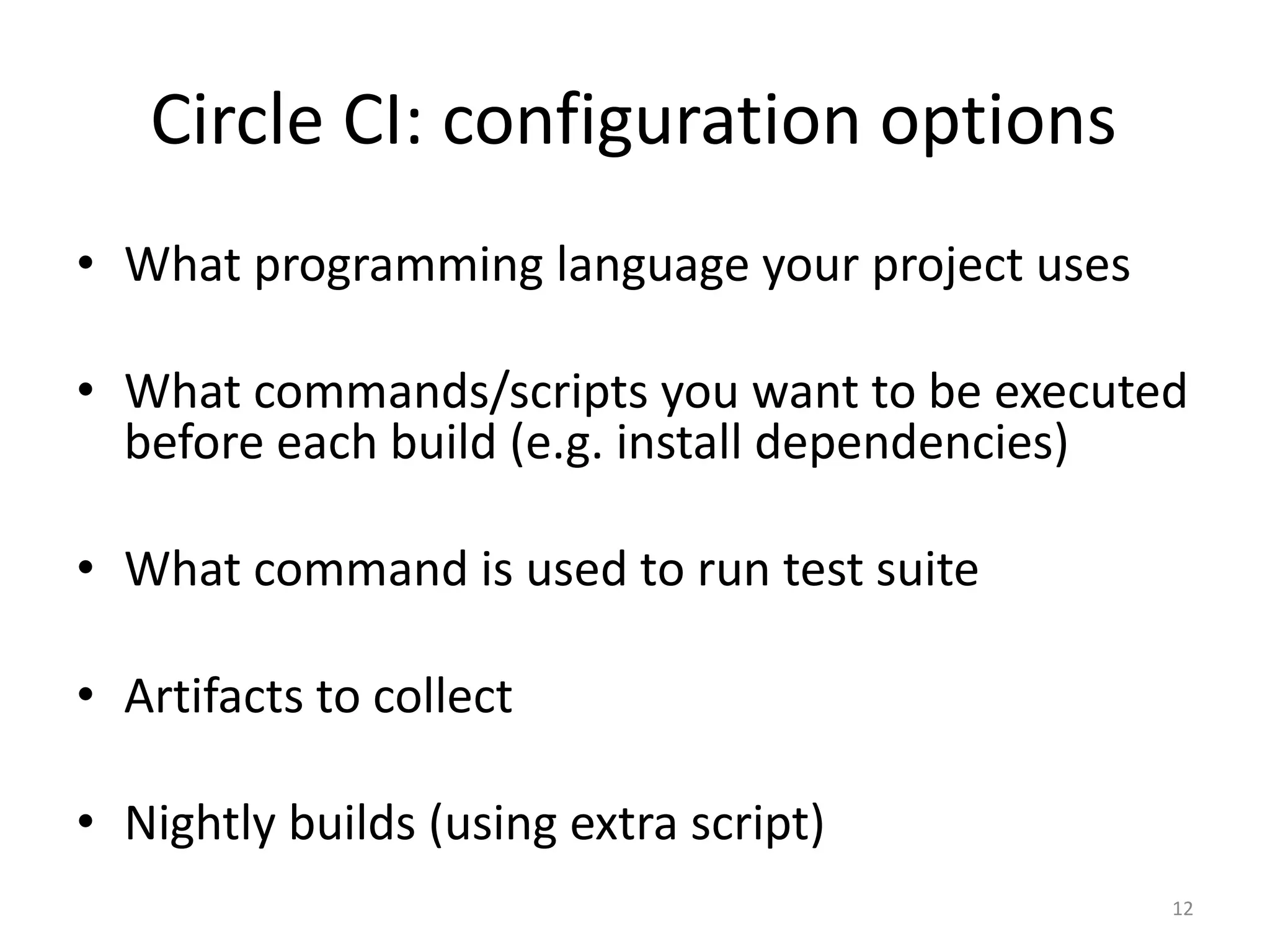 Circle CI: configuration options

• What programming language your project uses

• What commands/scripts you want to be executed before each build (e.g. install dependencies)

• What command is used to run test suite

• Artifacts to collect

• Nightly builds (using extra script)

12